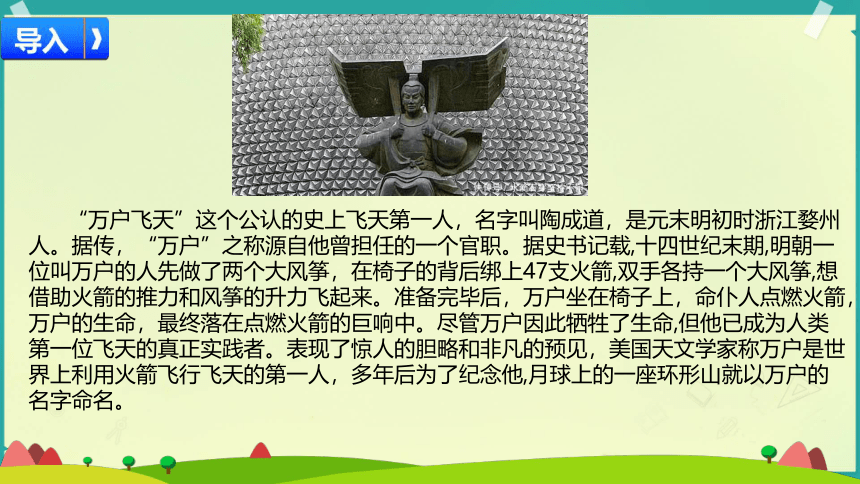 导入

“万户飞天”这个公认的史上飞天第一人，名字叫陶成道，是元末明初时浙江婺州人。据传，“万户”之称源自他曾担任的一个官职。据史书记载,十四世纪末期,明朝一位叫万户的人先做了两个大风筝，在椅子的背后绑上47支火箭,双手各持一个大风筝,想借助火箭的推力和风筝的升力飞起来。准备完毕后，万户坐在椅子上，命仆人点燃火箭，万户的生命，最终落在点燃火箭的巨响中。尽管万户因此牺牲了生命,但他已成为人类第一位飞天的真正实践者。表现了惊人的胆略和非凡的预见，美国天文学家称万户是世界上利用火箭飞行飞天的第一人，多年后为了纪念他,月球上的一座环形山就以万户的名字命名。